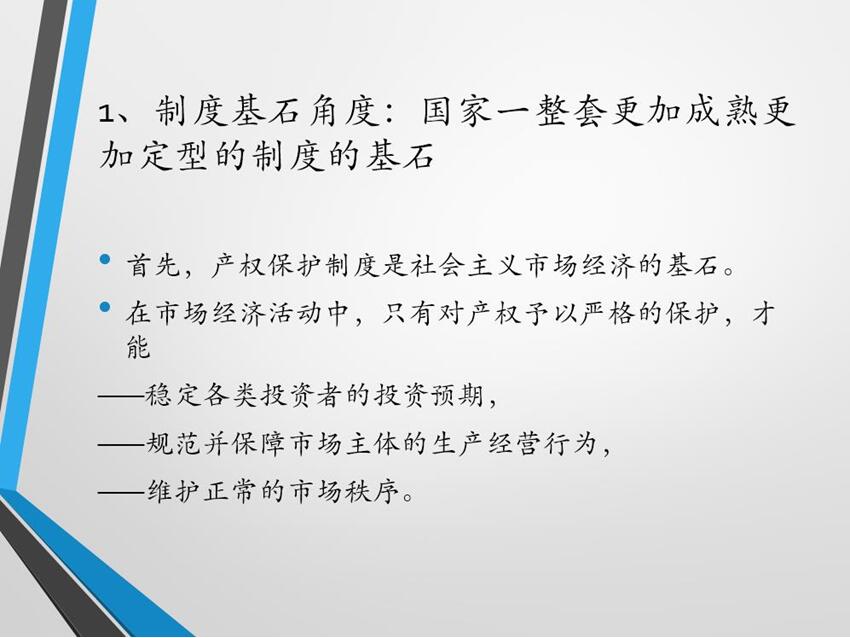 1、制度基石角度：国家一整套更加成熟更加定型的制度的基石

• 首先，产权保护制度是社会主义市场经济的基石。
• 在市场经济活动中，只有对产权予以严格的保护，才能

——稳定各类投资者的投资预期，
——规范并保障市场主体的生产经营行为，
——维护正常的市场秩序。